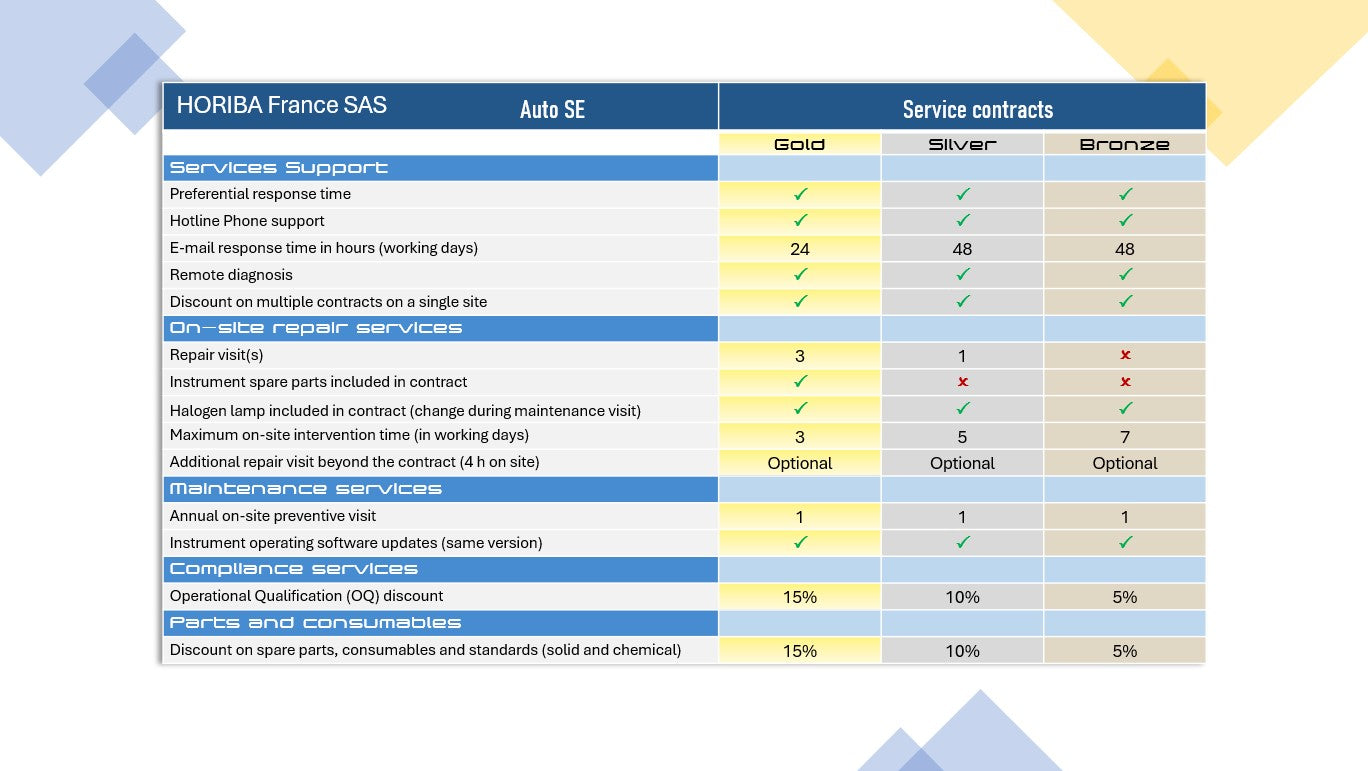 | HORIBA France SAS Auto SE | Service contracts | | |
|---|---|---|---|
| | Gold | Silver | Bronze |
| Services Support | | | |
| Preferential response time | ✓ | ✓ | ✓ |
| Hotline Phone support | ✓ | ✓ | ✓ |
| E-mail response time in hours (working days) | 24 | 48 | 48 |
| Remote diagnosis | ✓ | ✓ | ✓ |
| Discount on multiple contracts on a single site | ✓ | ✓ | ✓ |
| On-site repair services | | | |
| Repair visit(s) | 3 | 1 | ✗ |
| Instrument spare parts included in contract | ✓ | ✗ | ✗ |
| Halogen lamp included in contract (change during maintenance visit) | ✓ | ✓ | ✓ |
| Maximum on-site intervention time (in working days) | 3 | 5 | 7 |
| Additional repair visit beyond the contract (4 h on site) | Optional | Optional | Optional |
| Maintenance services | | | |
| Annual on-site preventive visit | 1 | 1 | 1 |
| Instrument operating software updates (same version) | ✓ | ✓ | ✓ |
| Compliance services | | | |
| Operational Qualification (OQ) discount | 15% | 10% | 5% |
| Parts and consumables | | | |
| Discount on spare parts, consumables and standards (solid and chemical) | 15% | 10% | 5% |